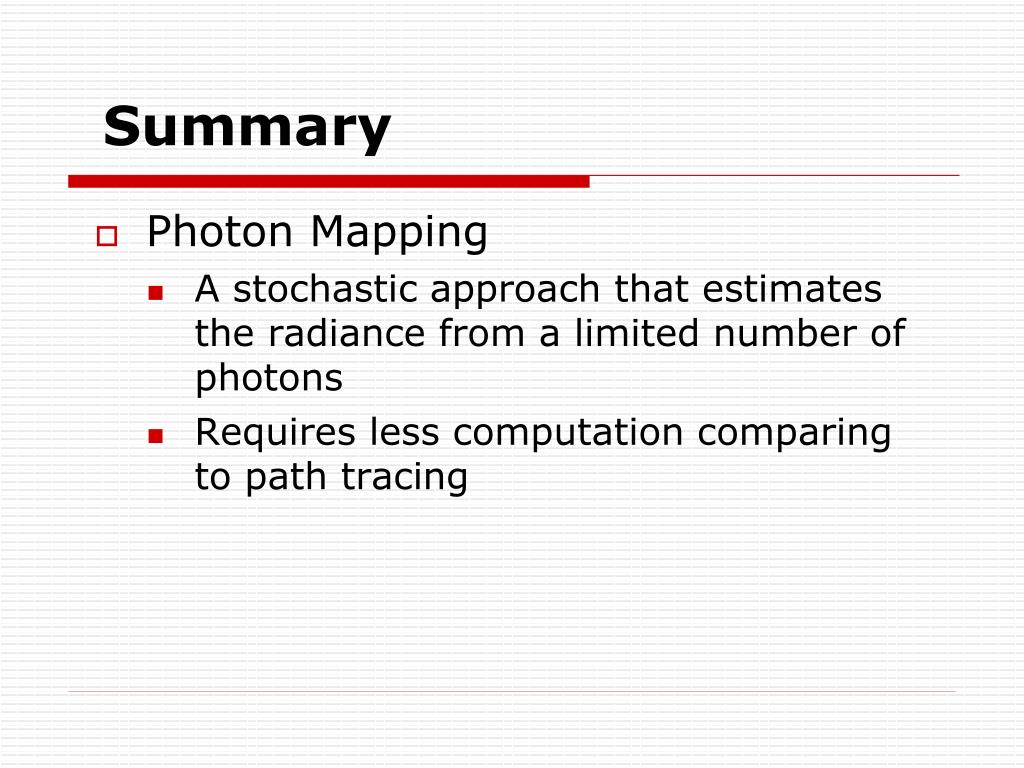 Summary

Photon Mapping

A stochastic approach that estimates the radiance from a limited number of photons

Requires less computation comparing to path tracing